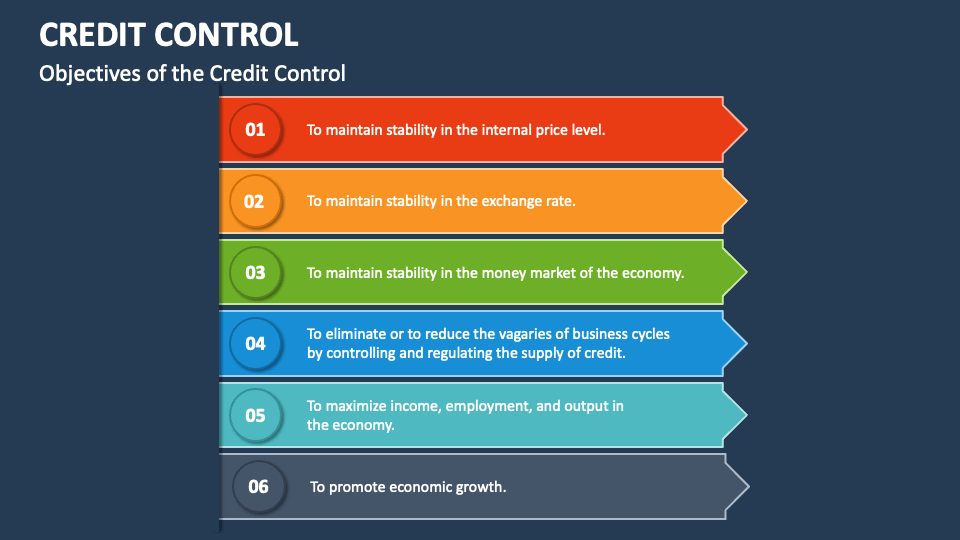 CREDIT CONTROL

Objectives of the Credit Control

01 To maintain stability in the internal price level.

02 To maintain stability in the exchange rate.

03 To maintain stability in the money market of the economy.

04 To eliminate or to reduce the vagaries of business cycles by controlling and regulating the supply of credit.

05 To maximize income, employment, and output in the economy.

06 To promote economic growth.